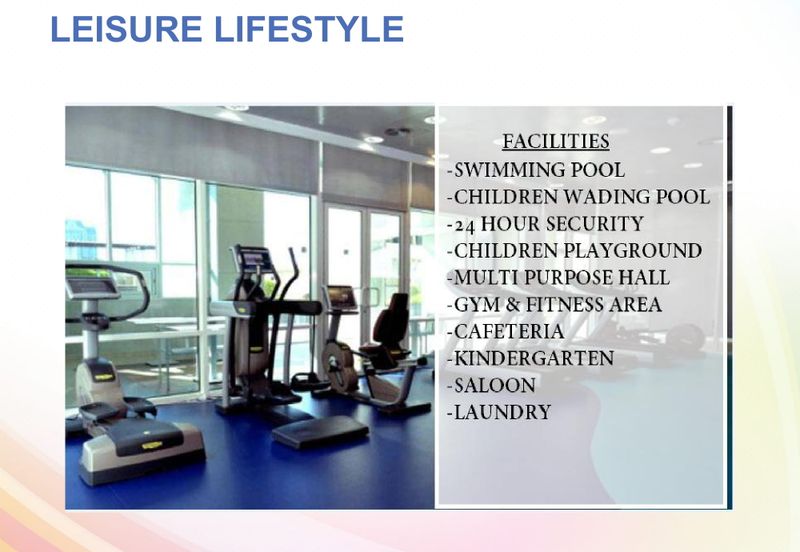 LEISURE LIFESTYLE

FACILITIES
-SWIMMING POOL
-CHILDREN WADING POOL
-24 HOUR SECURITY
-CHILDREN PLAYGROUND
-MULTI PURPOSE HALL
-GYM & FITNESS AREA
-CAFETERIA
-KINDERGARTEN
-SALOON
-LAUNDRY